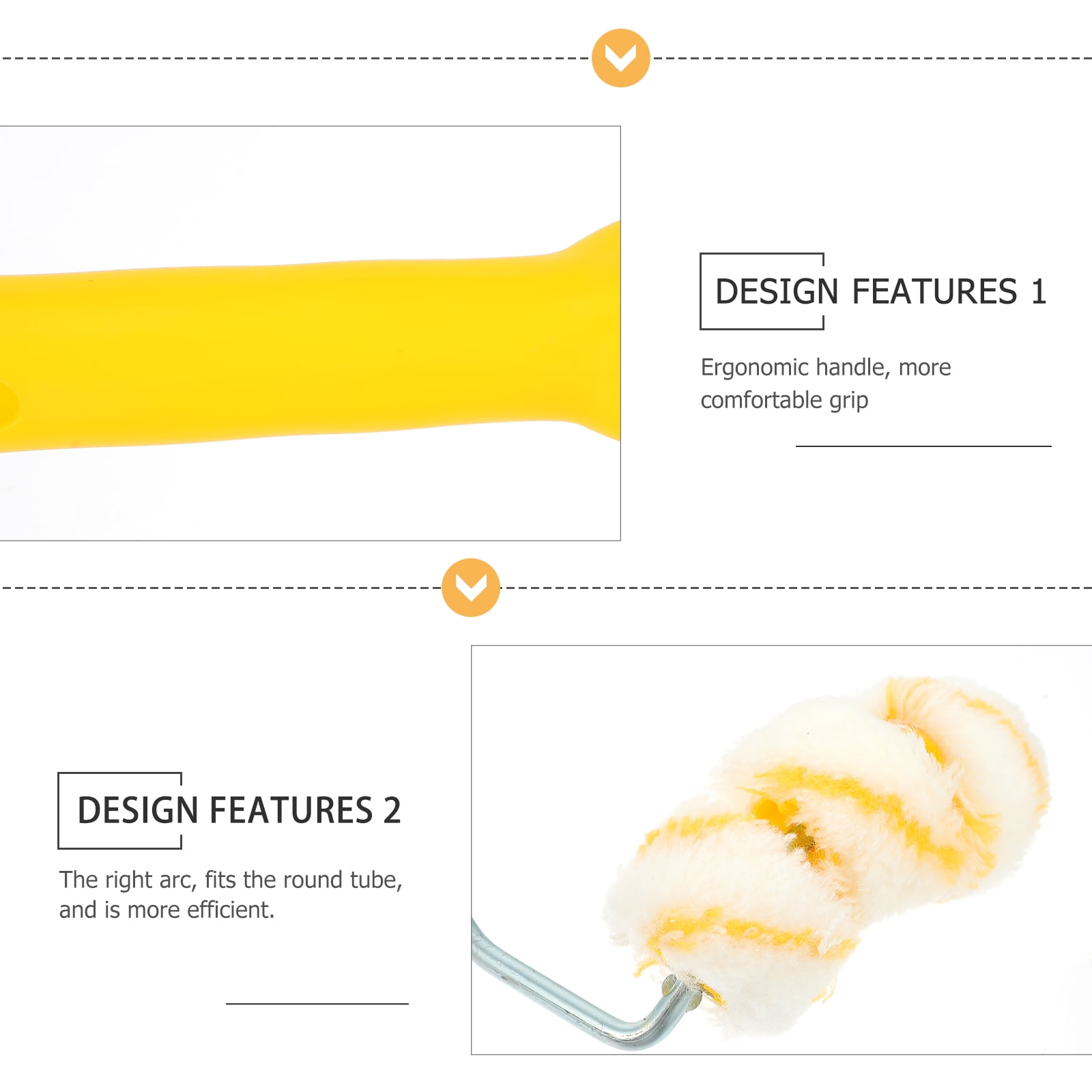 DESIGN FEATURES 1

Ergonomic handle, more comfortable grip

DESIGN FEATURES 2

The right arc, fits the round tube, and is more efficient.